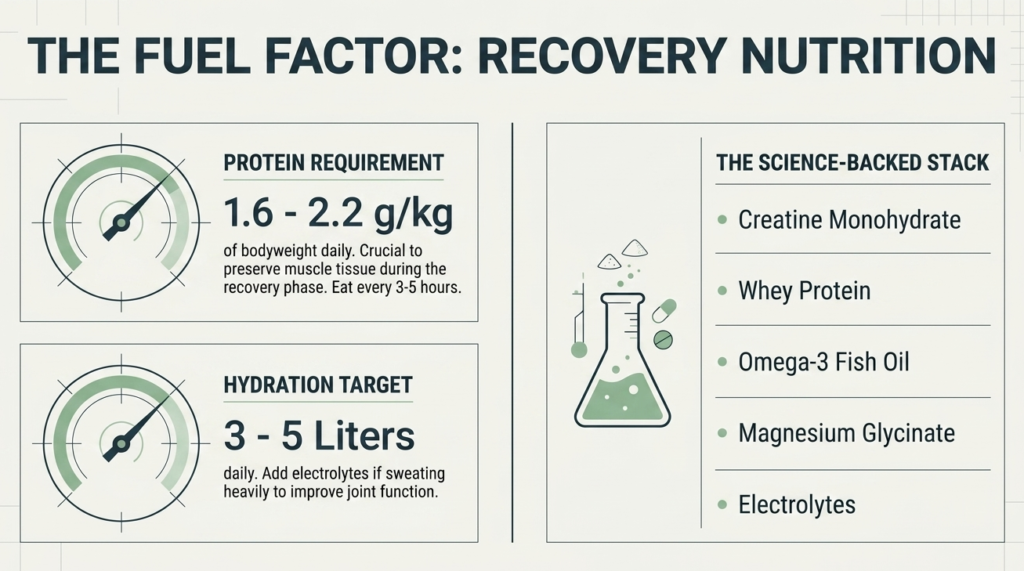 THE FUEL FACTOR: RECOVERY NUTRITION

PROTEIN REQUIREMENT

1.6 - 2.2 g/kg

of bodyweight daily. Crucial to preserve muscle tissue during the recovery phase. Eat every 3-5 hours.

HYDRATION TARGET

3 - 5 Liters

daily. Add electrolytes if sweating heavily to improve joint function.

THE SCIENCE-BACKED STACK

Creatine Monohydrate

Whey Protein

Omega-3 Fish Oil

Magnesium Glycinate

Electrolytes